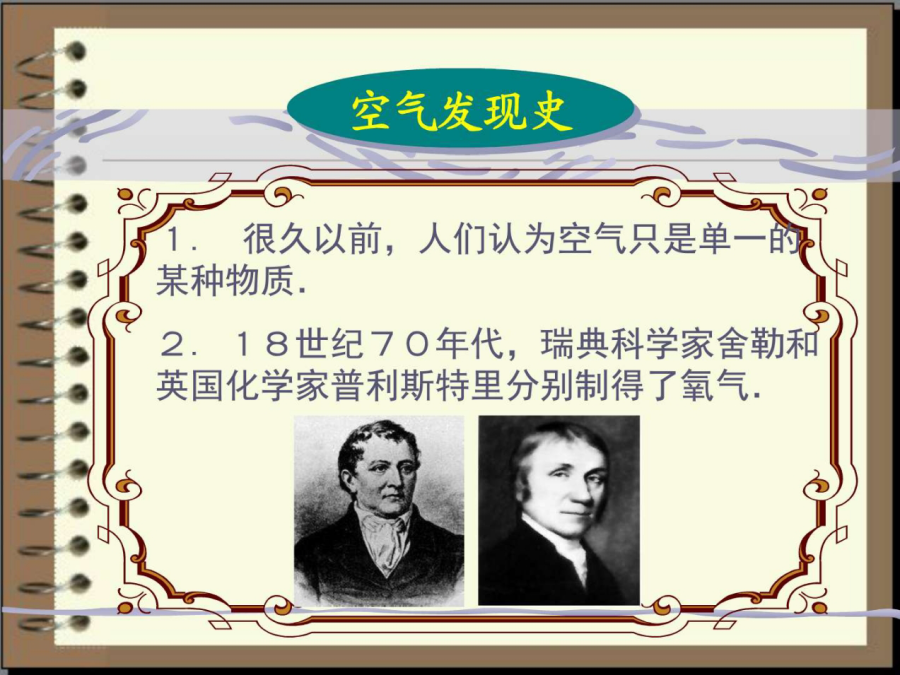 空气发现史

1． 很久以前，人们认为空气只是单一的某种物质.

2． 18世纪70年代，瑞典科学家舍勒和英国化学家普利斯特里分别制得了氧气.